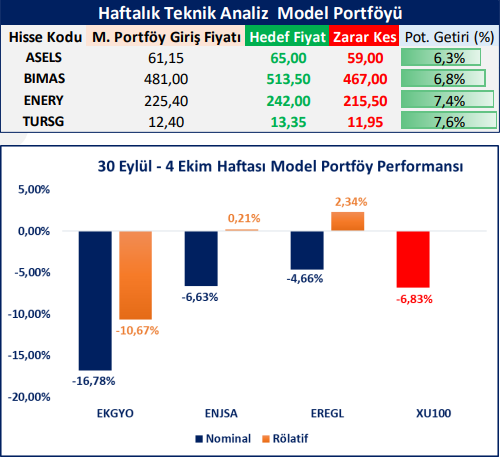 Haftalık Teknik Analiz Model Portföyü

| Hisse Kodu | M. Portföy Giriş Fiyatı | Hedef Fiyat | Zarar Kes | Pot. Getiri (%) |
|---|---|---|---|---|
| ASELS | 61,15 | 65,00 | 59,00 | 6,3% |
| BIMAS | 481,00 | 513,50 | 467,00 | 6,8% |
| ENERY | 225,40 | 242,00 | 215,50 | 7,4% |
| TURSG | 12,40 | 13,35 | 11,95 | 7,6% |

30 Eylül - 4 Ekim Haftası Model Portföy Performansı

5,00%
0,00%
-5,00%
-10,00%
-15,00%
-20,00%

-16,78%
-10,67%
-6,63%
0,21%
-4,66%
2,34%
-6,83%

EKGYO
ENJSA
EREGL
XU100

Nominal
Rölatif